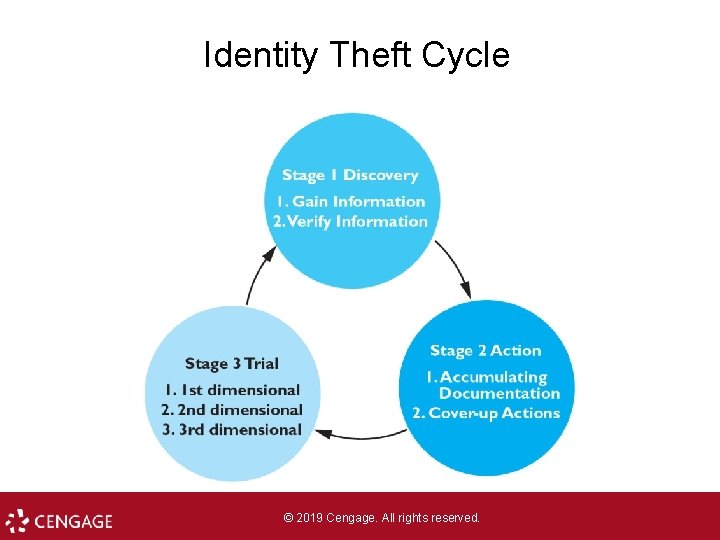 Identity Theft Cycle

Stage 1 Discovery
1. Gain Information
2. Verify Information

Stage 2 Action
1. Accumulating Documentation
2. Cover-up Actions

Stage 3 Trial
1. 1st dimensional
2. 2nd dimensional
3. 3rd dimensional

CENGAGE

© 2019 Cengage. All rights reserved.